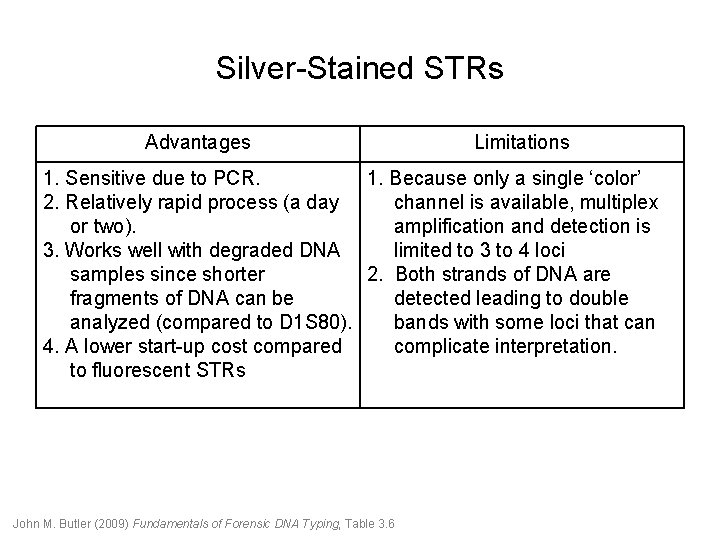 Silver-Stained STRs

| Advantages | Limitations |
|---|---|
| 1. Sensitive due to PCR. 2. Relatively rapid process (a day or two). 3. Works well with degraded DNA samples since shorter fragments of DNA can be analyzed (compared to D1S80). 4. A lower start-up cost compared to fluorescent STRs | 1. Because only a single ‘color’ channel is available, multiplex amplification and detection is limited to 3 to 4 loci 2. Both strands of DNA are detected leading to double bands with some loci that can complicate interpretation. |

John M. Butler (2009) Fundamentals of Forensic DNA Typing, Table 3.6